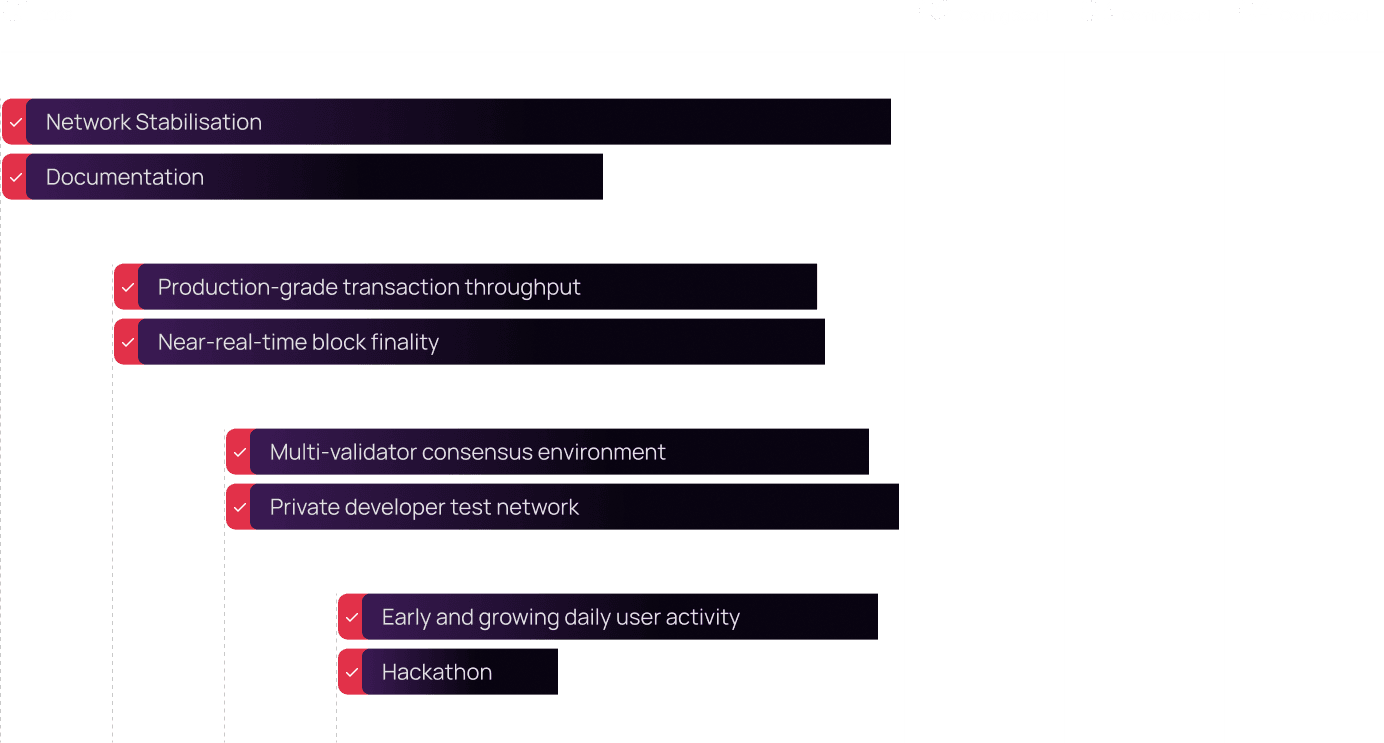 Network Stabilisation

Documentation

Production-grade transaction throughput

Near-real-time block finality

Multi-validator consensus environment

Private developer test network

Early and growing daily user activity

Hackathon